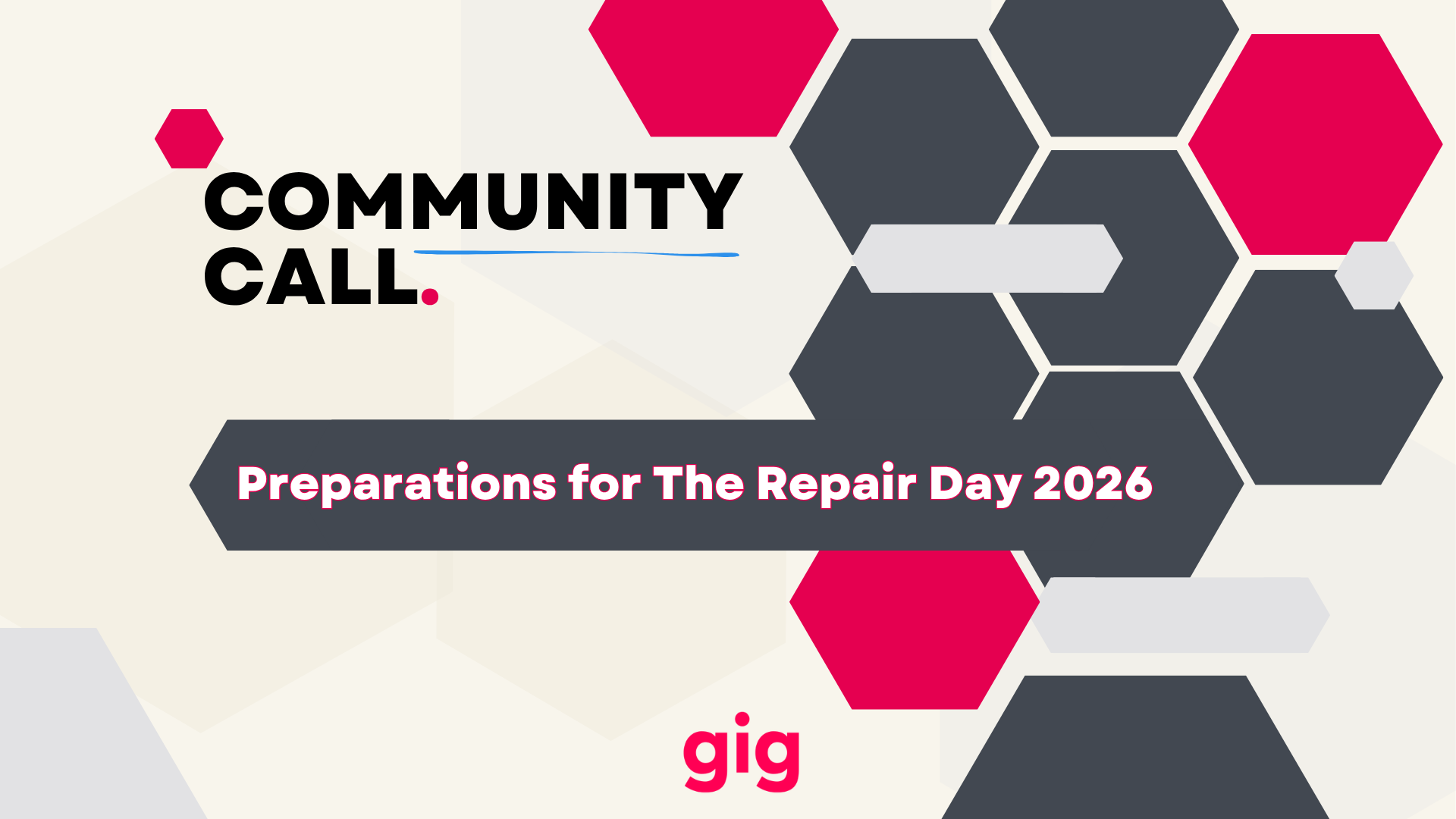 COMMUNITY CALL.

Preparations for The Repair Day 2026

gig